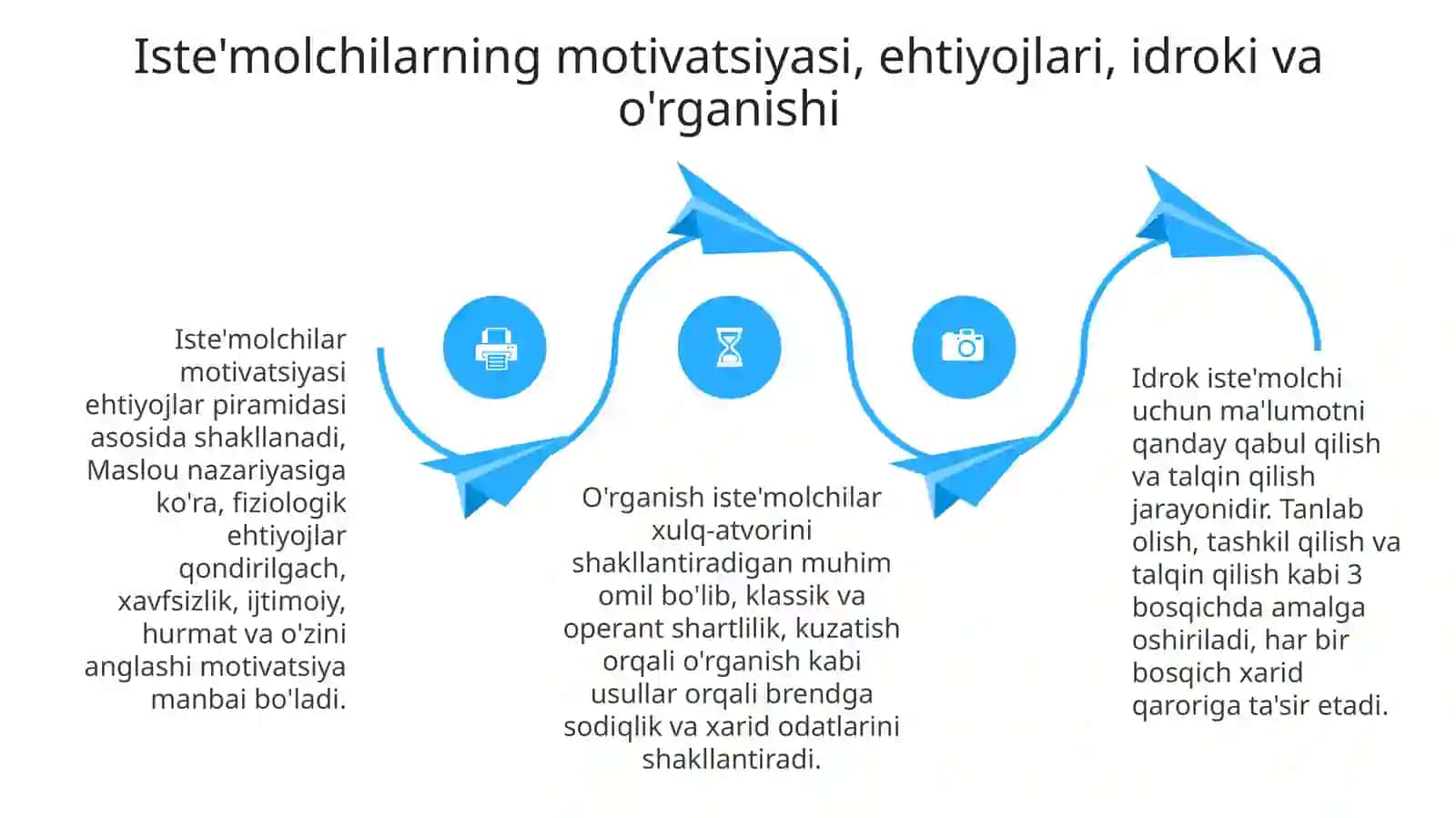 Iste'molchilarning motivatsiyasi, ehtiyojlari, idroki va o'rganishi

Iste'molchilar motivatsiyasi ehtiyojlar piramidasi asosida shakllanadi, Maslou nazariyasiga ko'ra, fiziologik ehtiyojlar qondirilgach, xavfsizlik, ijtimoiy, hurmat va o'zini anglashi motivatsiya manbai bo'ladi.

O'rganish iste'molchilar xulq-atvorini shakllantiradigan muhim omil bo'lib, klassik va operant shartlilik, kuzatish orqali o'rganish kabi usullar orqali brendga sodiqlik va xarid odatlarini shakllantiradi.

Idrok iste'molchi uchun ma'lumotni qanday qabul qilish va talqin qilish jarayonidir. Tanlab olish, tashkil qilish va talqin qilish kabi 3 bosqichda amalga oshiriladi, har bir bosqich xarid qaroriga ta'sir etadi.